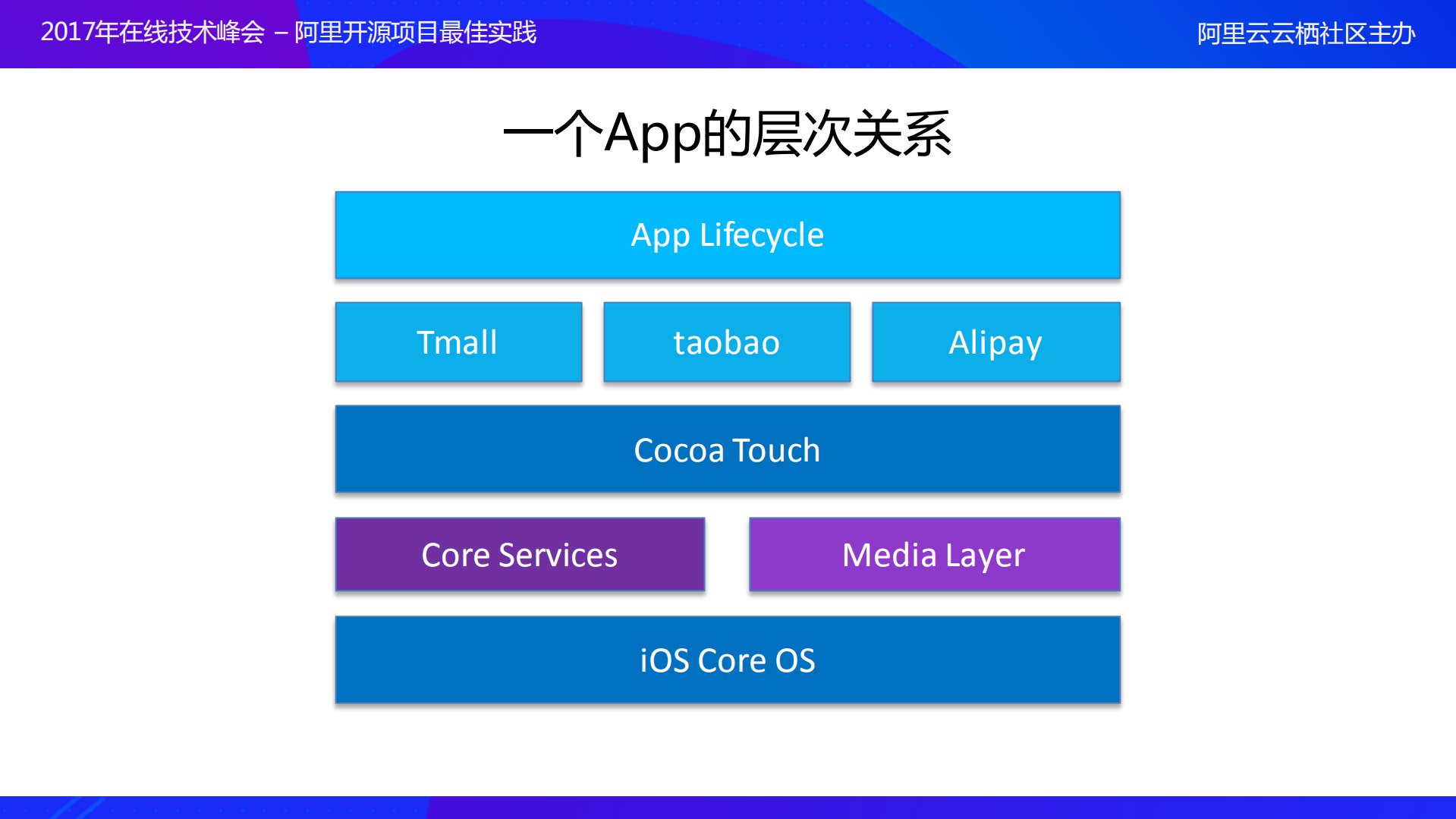 2017年在线技术峰会 – 阿里开源项目最佳实践

阿里云云栖社区主办

一个App的层次关系

App Lifecycle

Tmall

taobao

Alipay

Cocoa Touch

Core Services

Media Layer

iOS Core OS